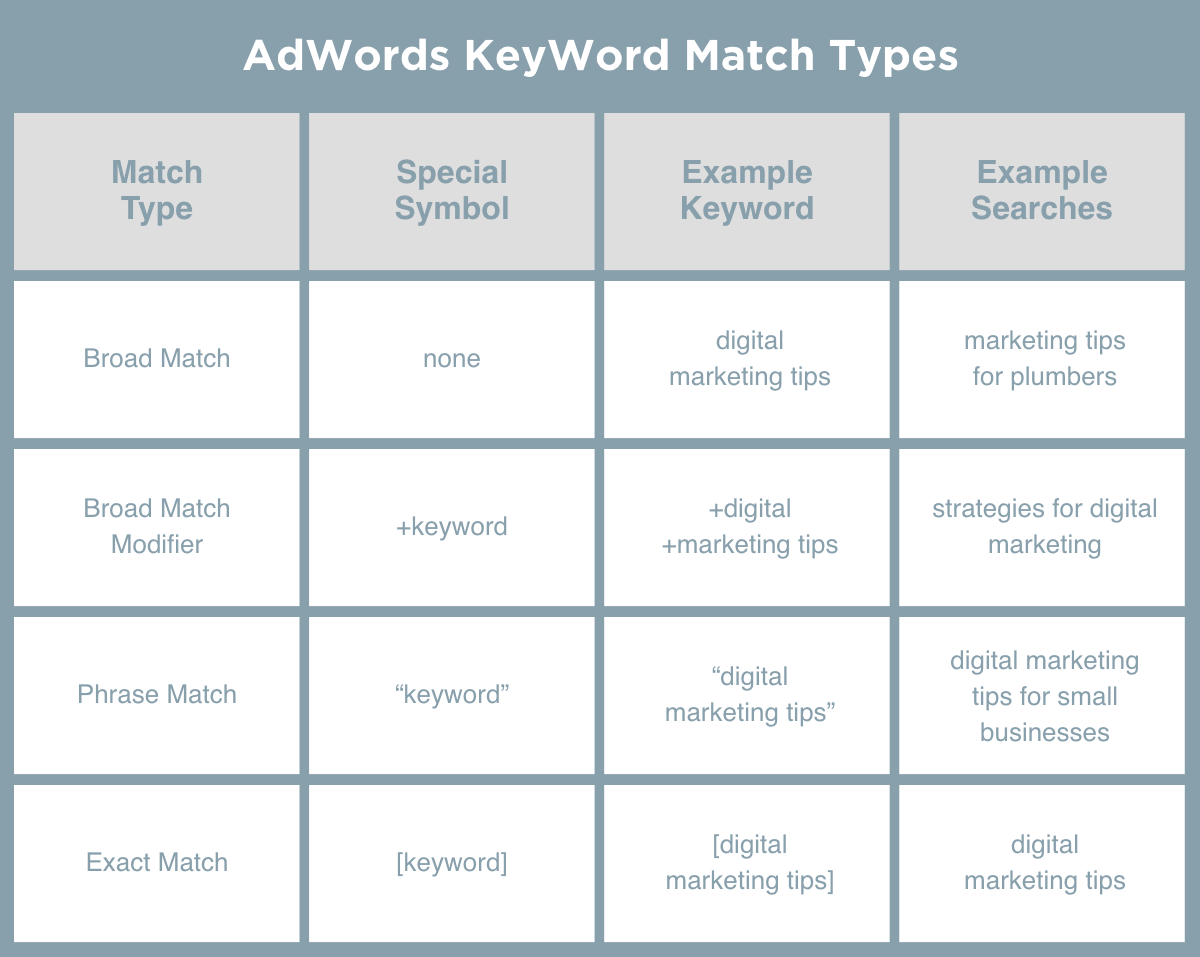 AdWords KeyWord Match Types

| Match Type | Special Symbol | Example Keyword | Example Searches |
|---|---|---|---|
| Broad Match | none | digital marketing tips | marketing tips for plumbers |
| Broad Match Modifier | +keyword | +digital +marketing tips | strategies for digital marketing |
| Phrase Match | “keyword” | “digital marketing tips” | digital marketing tips for small businesses |
| Exact Match | [keyword] | [digital marketing tips] | digital marketing tips |